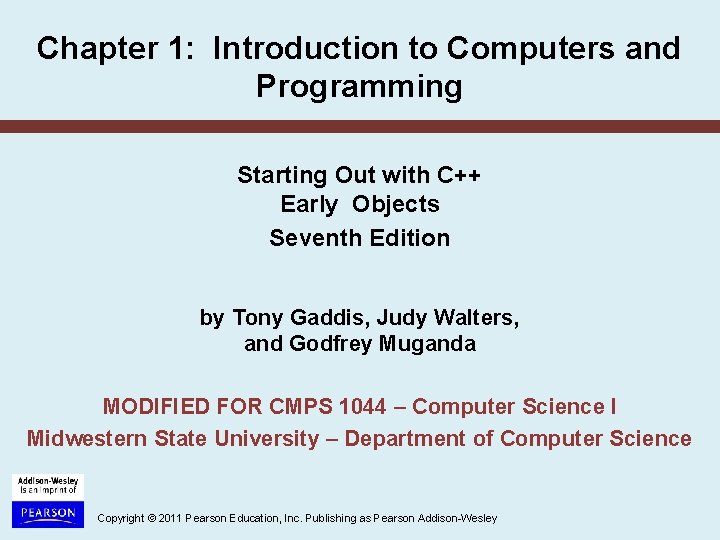 Chapter 1: Introduction to Computers and Programming

Starting Out with C++
Early Objects
Seventh Edition

by Tony Gaddis, Judy Walters, and Godfrey Muganda

MODIFIED FOR CMPS 1044 – Computer Science I
Midwestern State University – Department of Computer Science

Addison-Wesley
is an imprint of
PEARSON

Copyright © 2011 Pearson Education, Inc. Publishing as Pearson Addison-Wesley